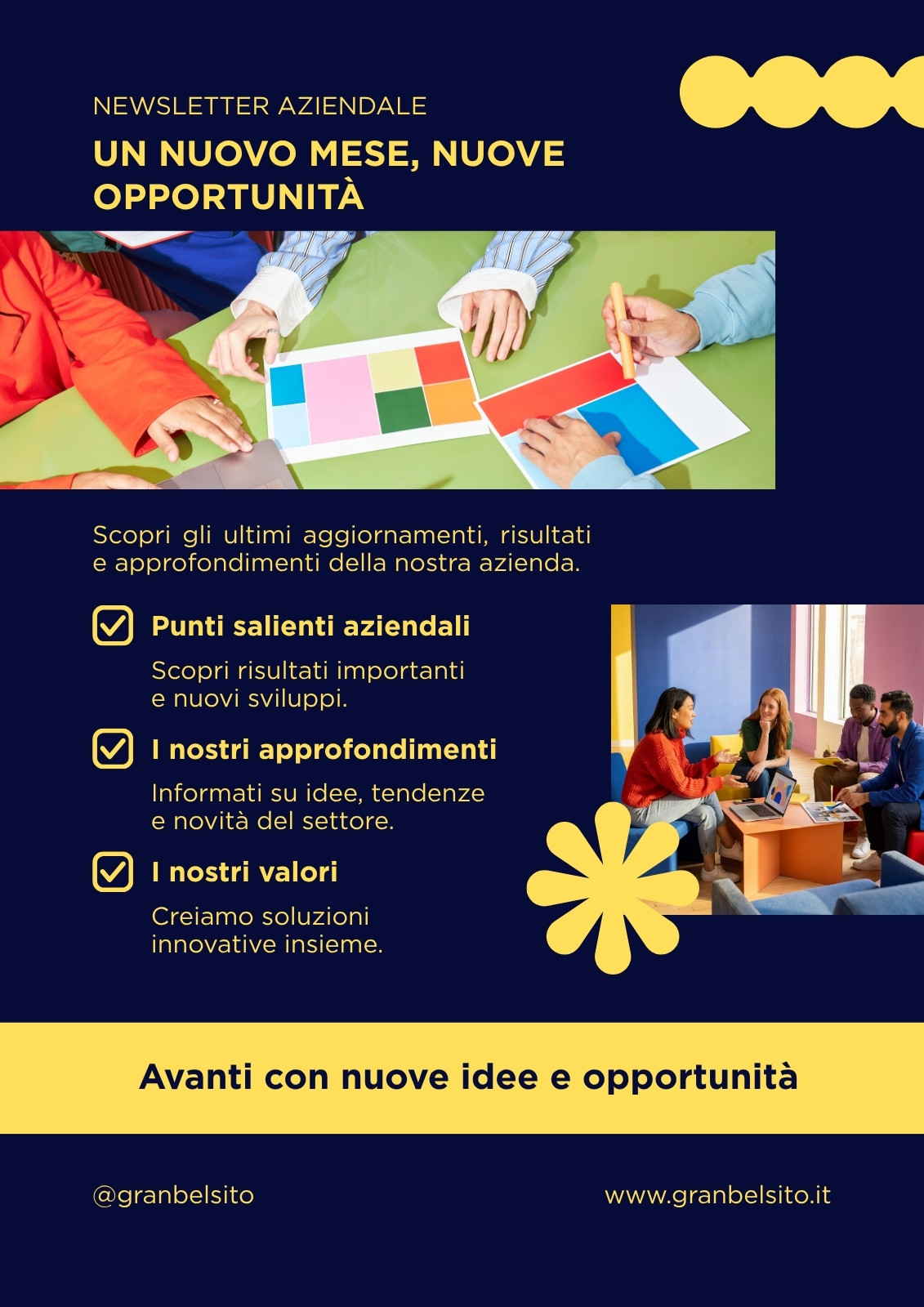 NEWSLETTER AZIENDALE

UN NUOVO MESE, NUOVE OPPORTUNITÀ

Scopri gli ultimi aggiornamenti, risultati e approfondimenti della nostra azienda.

Punti salienti aziendali

Scopri risultati importanti e nuovi sviluppi.

I nostri approfondimenti

Informati su idee, tendenze e novità del settore.

I nostri valori

Creiamo soluzioni innovative insieme.

Avanti con nuove idee e opportunità

@granbelsito

www.granbelsito.it